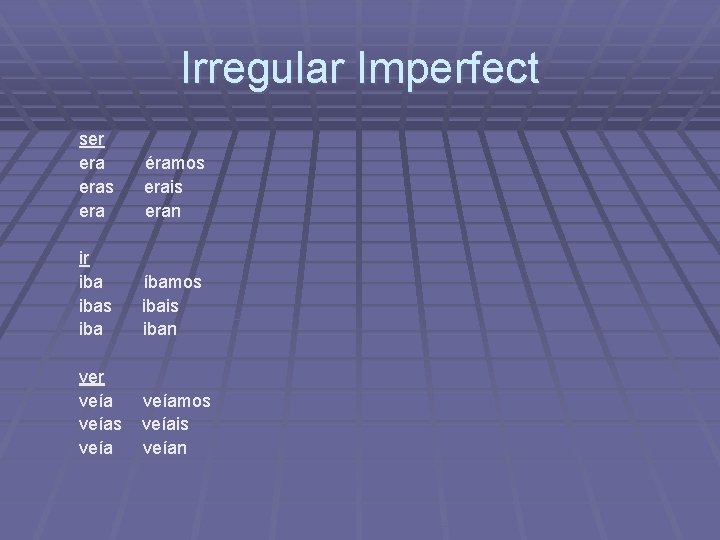 Irregular Imperfect

ser
era éramos
eras erais
era eran

ir
iba íbamos
ibas ibais
iba iban

ver
veía veíamos
veías veíais
veía veían